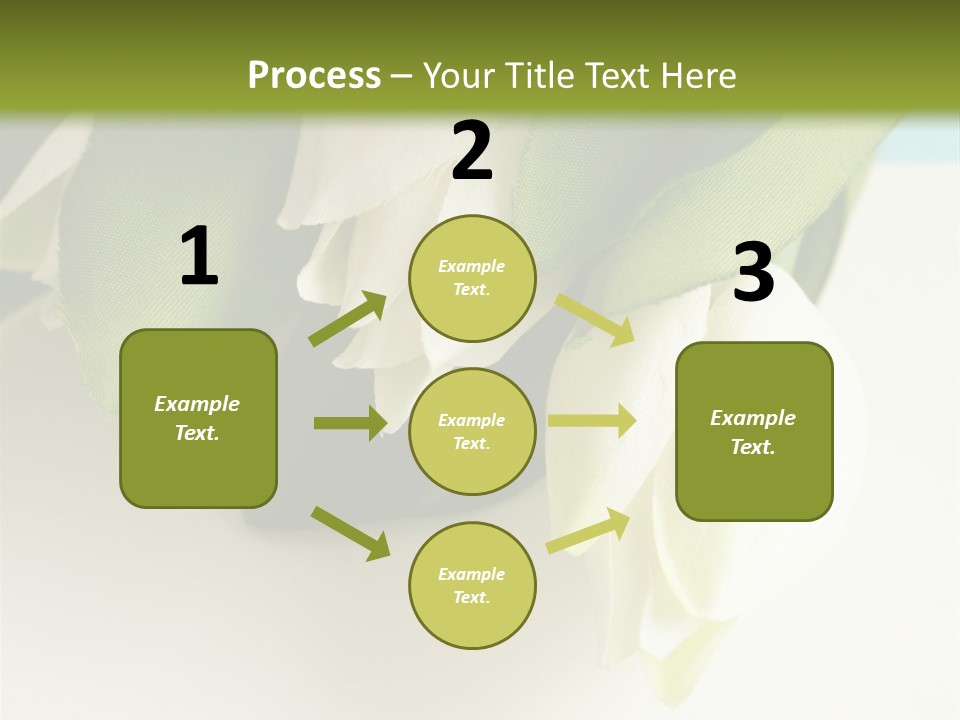 Process – Your Title Text Here

1

Example Text.

2

Example Text.

Example Text.

Example Text.

3

Example Text.